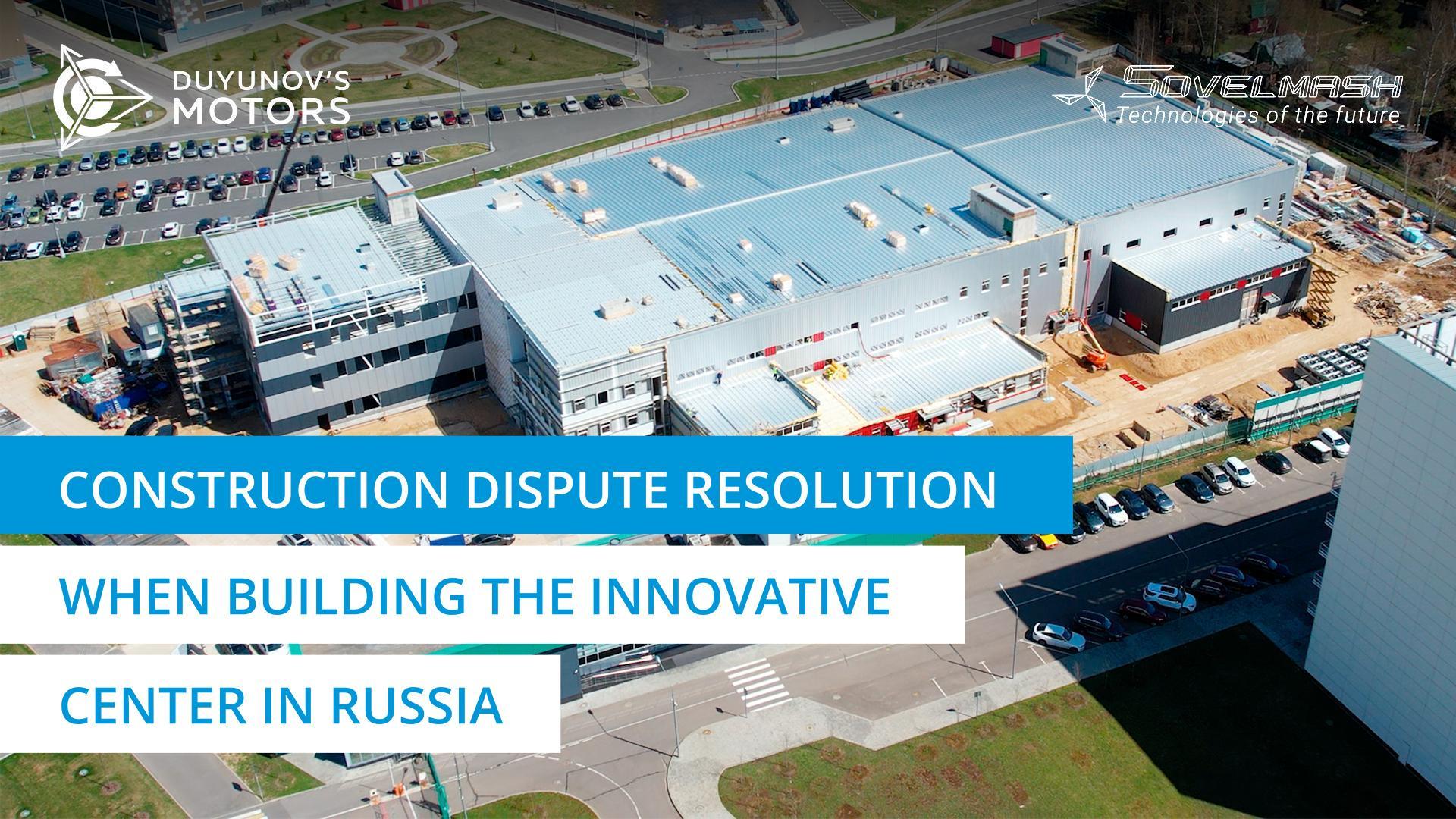 DUYUNOV'S MOTORS

SOVELMASH
Technologies of the future

CONSTRUCTION DISPUTE RESOLUTION
WHEN BUILDING THE INNOVATIVE
CENTER IN RUSSIA